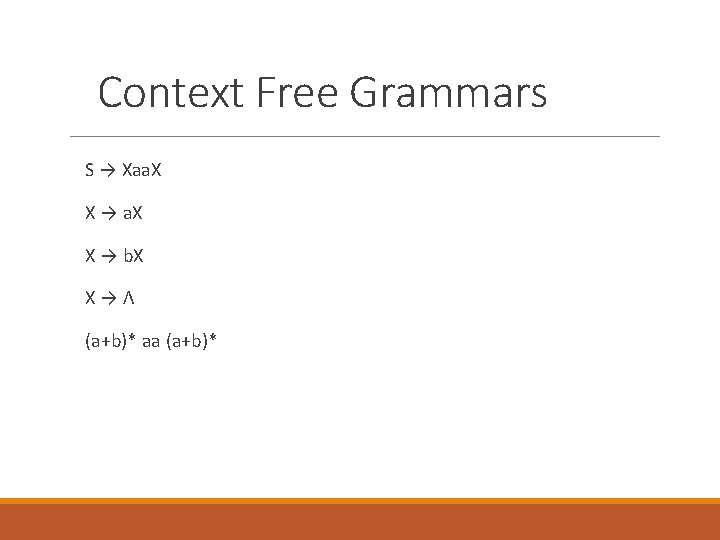 Context Free Grammars

S → XaaX

X → aX

X → bX

X → Λ

(a+b)* aa (a+b)*